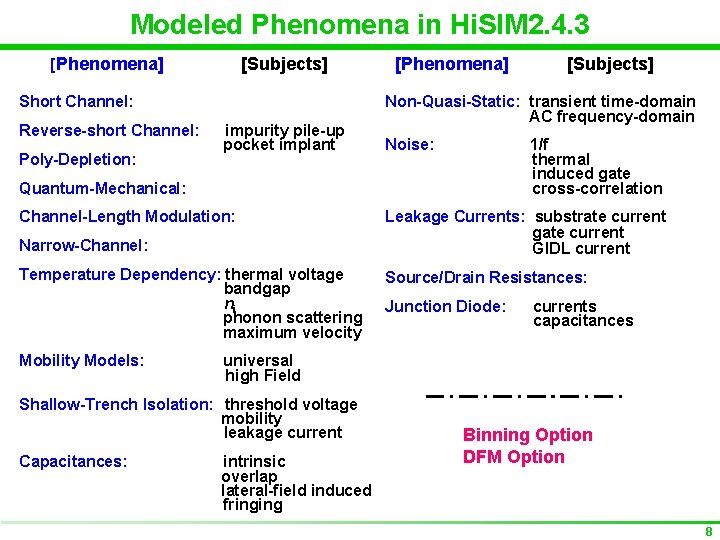 Modeled Phenomena in HiSIM2.4.3

[Phenomena] [Subjects]

Short Channel:

Reverse-short Channel: impurity pile-up pocket implant

Poly-Depletion:

Quantum-Mechanical:

Channel-Length Modulation:

Narrow-Channel:

Temperature Dependency: thermal voltage bandgap $n_i$ phonon scattering maximum velocity

Mobility Models: universal high Field

Shallow-Trench Isolation: threshold voltage mobility leakage current

Capacitances: intrinsic overlap lateral-field induced fringing

[Phenomena] [Subjects]

Non-Quasi-Static: transient time-domain AC frequency-domain

Noise: 1/f thermal induced gate cross-correlation

Leakage Currents: substrate current gate current GIDL current

Source/Drain Resistances:

Junction Diode: currents capacitances

Binning Option
DFM Option

8